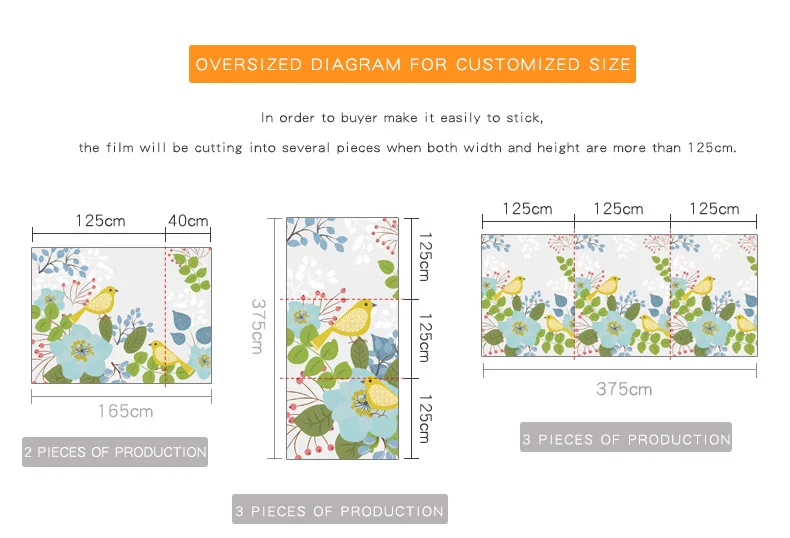 OVERSIZED DIAGRAM FOR CUSTOMIZED SIZE

In order to buyer make it easily to stick,

the film will be cutting into several pieces when both width and height are more than 125cm.

125cm 40cm

165cm

2 PIECES OF PRODUCTION

375cm

125cm

125cm

125cm

3 PIECES OF PRODUCTION

125cm 125cm 125cm

375cm

3 PIECES OF PRODUCTION